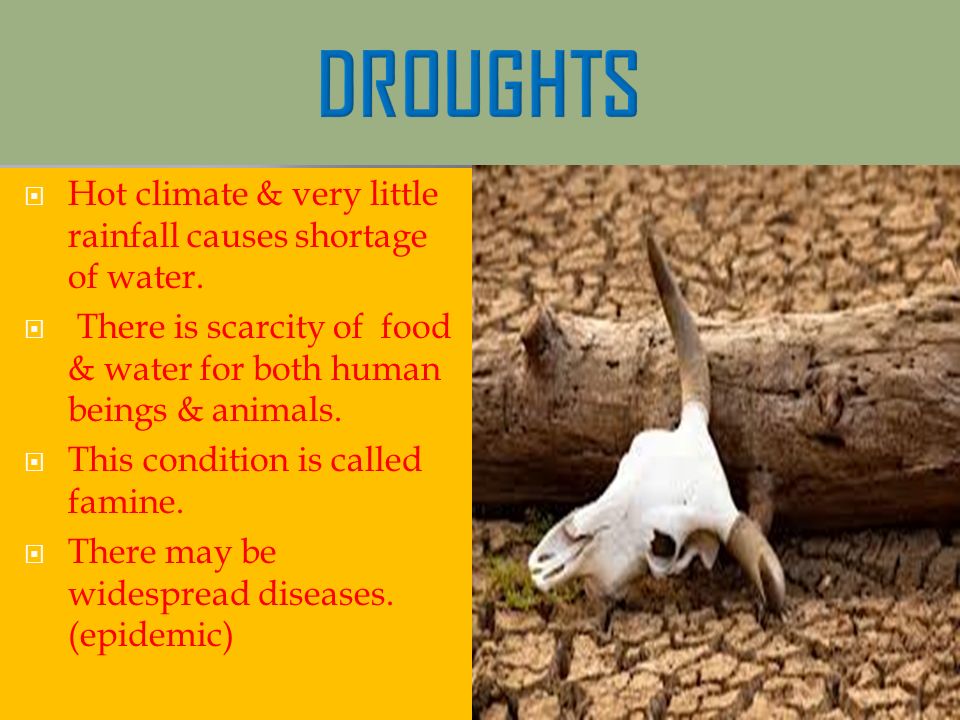 DROUGHTS

Hot climate & very little rainfall causes shortage of water.

There is scarcity of food & water for both human beings & animals.

This condition is called famine.

There may be widespread diseases. (epidemic)